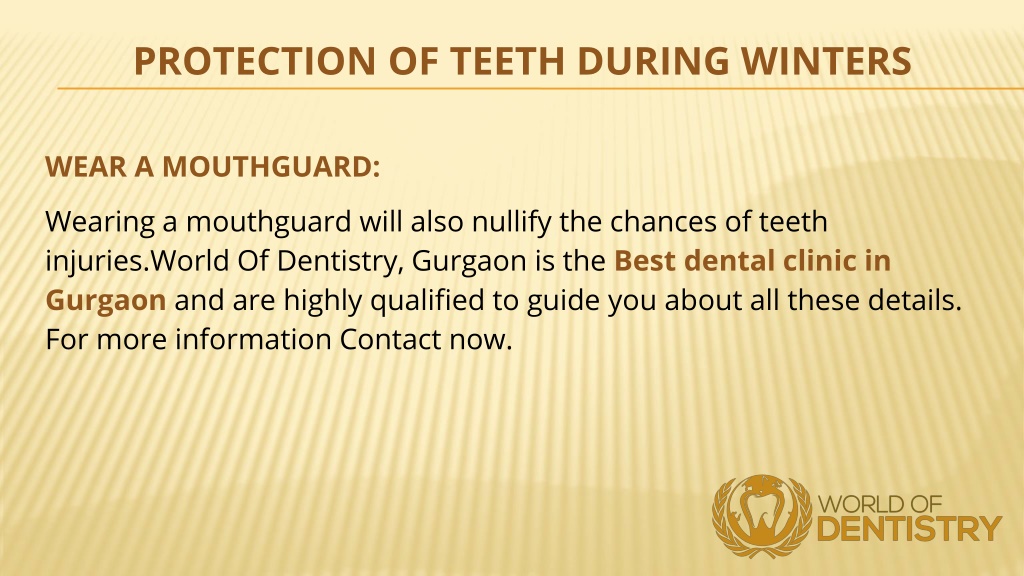 PROTECTION OF TEETH DURING WINTERS

WEAR A MOUTHGUARD:

Wearing a mouthguard will also nullify the chances of teeth injuries.World Of Dentistry, Gurgaon is the Best dental clinic in Gurgaon and are highly qualified to guide you about all these details. For more information Contact now.

WORLD OF
DENTISTRY